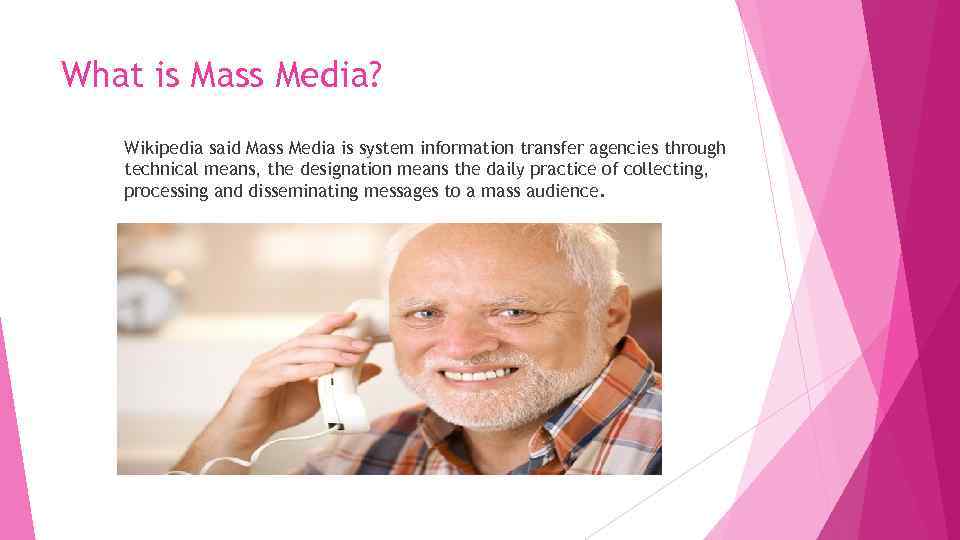 What is Mass Media?

Wikipedia said Mass Media is system information transfer agencies through technical means, the designation means the daily practice of collecting, processing and disseminating messages to a mass audience.